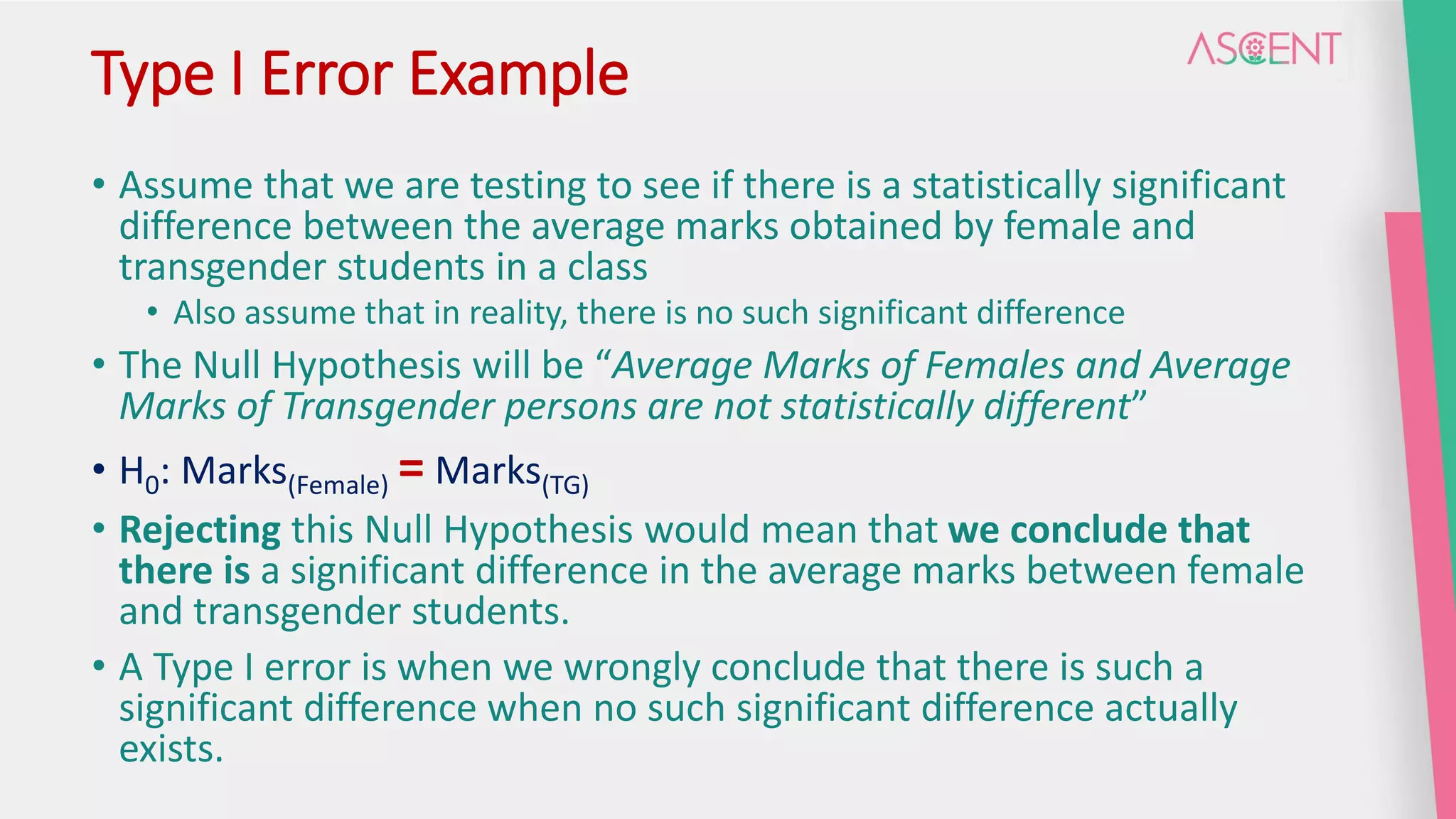 Type I Error Example

ASCENT

• Assume that we are testing to see if there is a statistically significant difference between the average marks obtained by female and transgender students in a class

• Also assume that in reality, there is no such significant difference

• The Null Hypothesis will be "Average Marks of Females and Average Marks of Transgender persons are not statistically different"

• $H_0$: $Marks_{(Female)} = Marks_{(TG)}$

• Rejecting this Null Hypothesis would mean that we conclude that there is a significant difference in the average marks between female and transgender students.

• A Type I error is when we wrongly conclude that there is such a significant difference when no such significant difference actually exists.